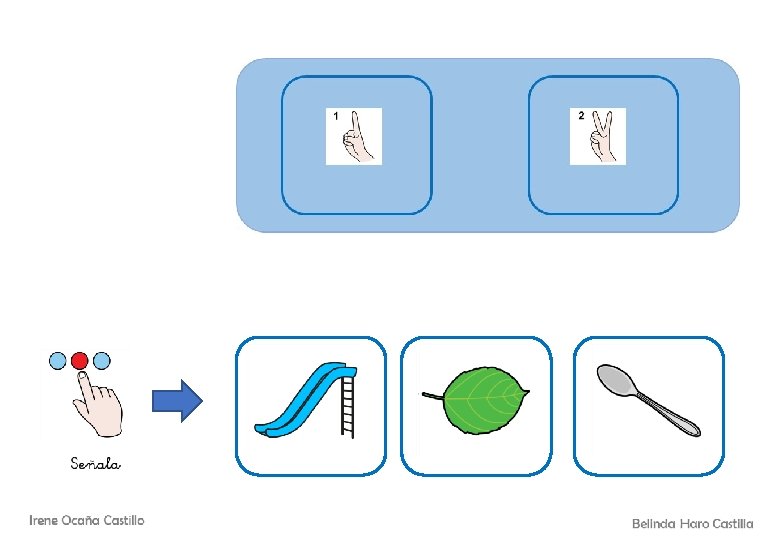 1

2

Señala

Irene Ocaña Castillo

Belinda Haro Castilla